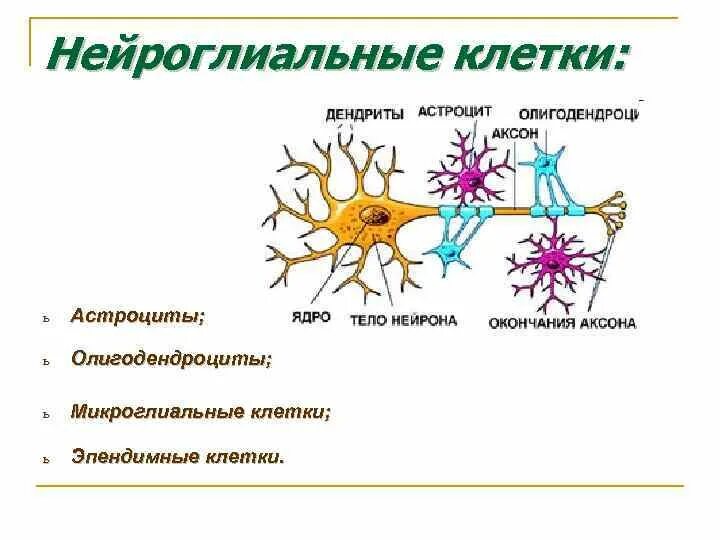 Нейроглиальные клетки:

ДЕНДРИТЫ
АСТРОЦИТ
ОЛИГОДЕНДРОЦИ
АКСОН
ЯДРО
ТЕЛО НЕЙРОНА
ОКОНЧАНИЯ АКСОНА

ь Астроциты;

ь Олигодендроциты;

ь Микроглиальные клетки;

ь Эпендимные клетки.